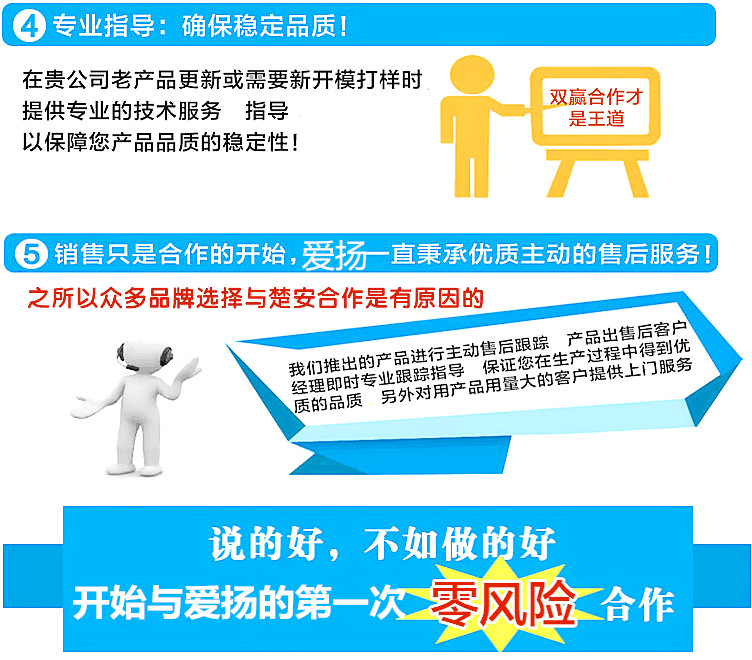 4 专业指导：确保稳定品质！

在贵公司老产品更新或需要新开模打样时
提供专业的技术服务 指导
以保障您产品品质的稳定性！

双赢合作才是王道

5 销售只是合作的开始，爱扬一直秉承优质主动的售后服务！

之所以众多品牌选择与楚安合作是有原因的

我们推出的产品进行主动售后跟踪 产品出售后客户经理即时专业跟踪指导 保证您在生产过程中得到优质的品质 另外对用产品用量大的客户提供上门服务

说的好，不如做的好
开始与爱扬的第一次 零风险 合作